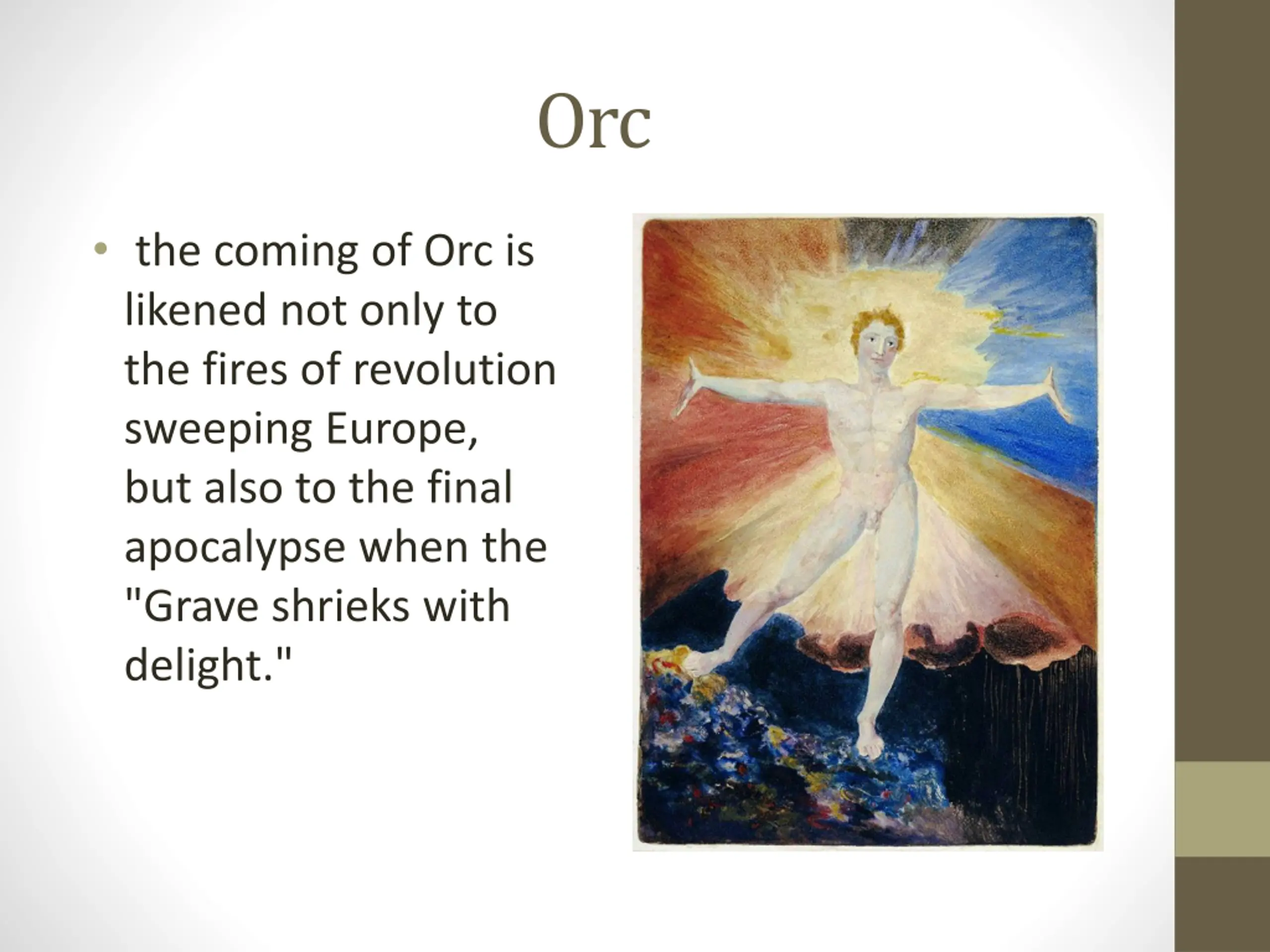 Orc

• the coming of Orc is likened not only to the fires of revolution sweeping Europe, but also to the final apocalypse when the "Grave shrieks with delight."